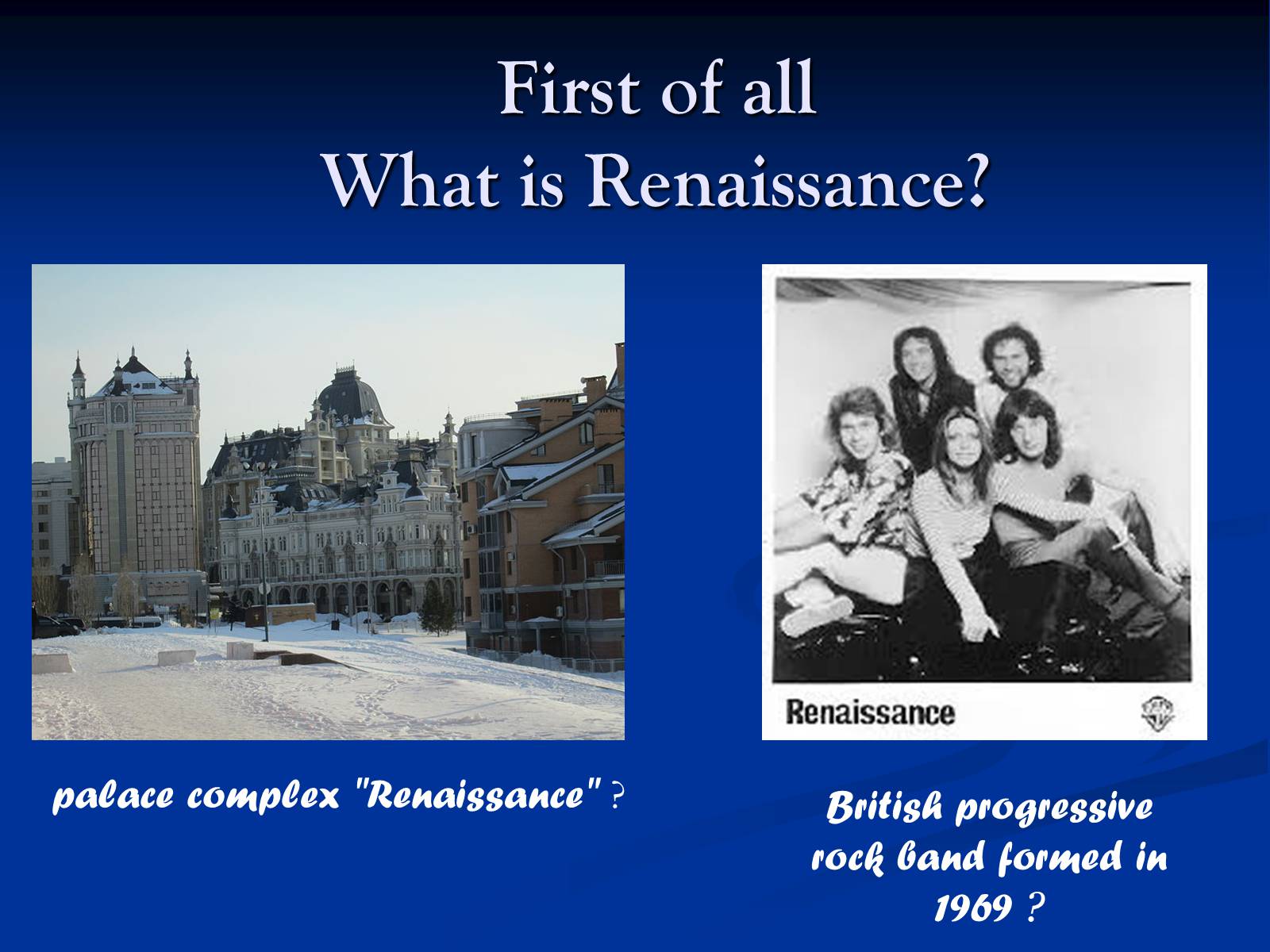 First of all
What is Renaissance?

Renaissance

palace complex "Renaissance" ?

British progressive rock band formed in 1969 ?